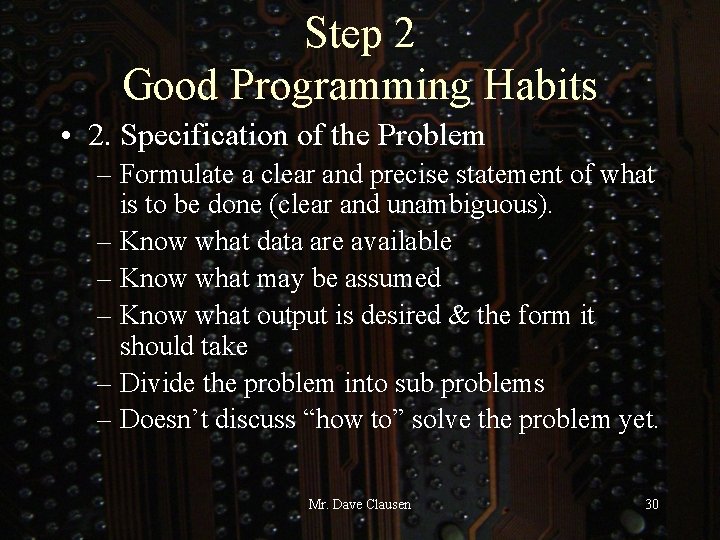 Step 2
Good Programming Habits

• 2. Specification of the Problem
– Formulate a clear and precise statement of what is to be done (clear and unambiguous).
– Know what data are available
– Know what may be assumed
– Know what output is desired & the form it should take
– Divide the problem into sub problems
– Doesn’t discuss “how to” solve the problem yet.

Mr. Dave Clausen

30